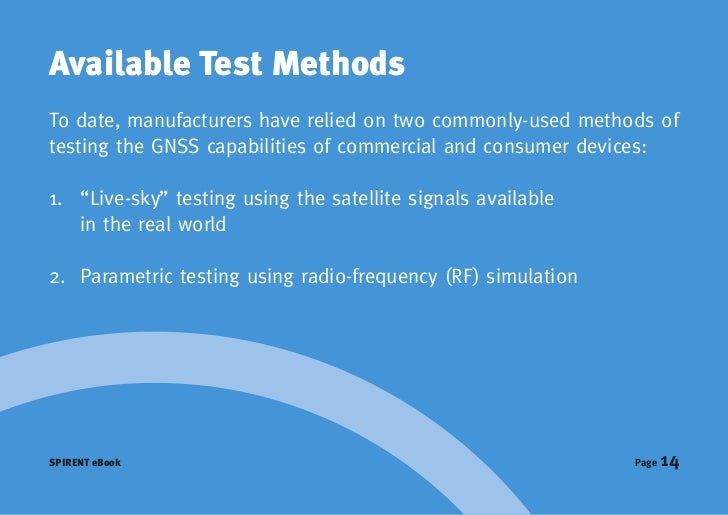 Available Test Methods

To date, manufacturers have relied on two commonly-used methods of testing the GNSS capabilities of commercial and consumer devices:

1. “Live-sky” testing using the satellite signals available in the real world

2. Parametric testing using radio-frequency (RF) simulation

SPIRENT eBook

Page 14